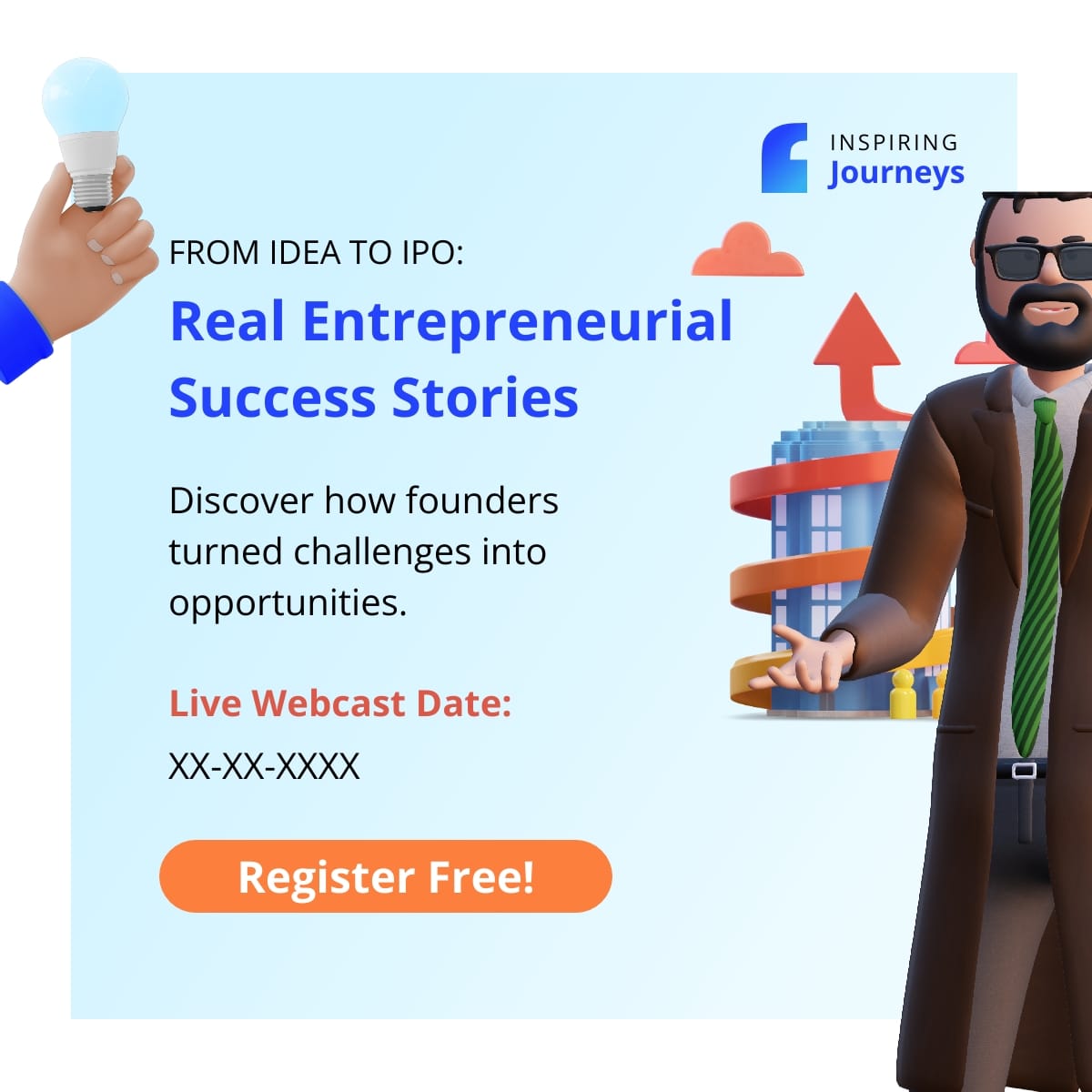 INSPIRING
Journeys

FROM IDEA TO IPO:

Real Entrepreneurial Success Stories

Discover how founders turned challenges into opportunities.

Live Webcast Date:

XX-XX-XXXX

Register Free!